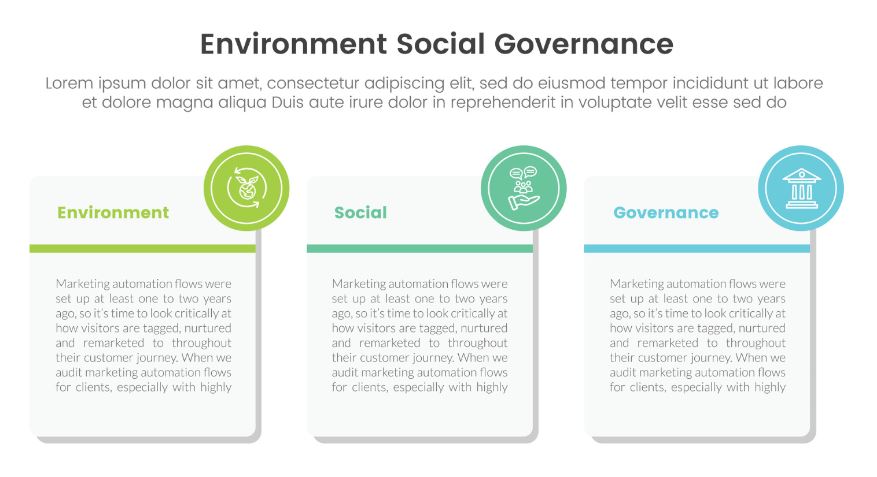 Environment Social Governance

Lorem ipsum dolor sit amet, consectetur adipiscing elit, sed do eiusmod tempor incididunt ut labore et dolore magna aliqua Duis aute irure dolor in reprehenderit in voluptate velit esse sed do

Environment

Marketing automation flows were set up at least one to two years ago, so it's time to look critically at how visitors are tagged, nurtured and remarketed to throughout their customer journey. When we audit marketing automation flows for clients, especially with highly

Social

Marketing automation flows were set up at least one to two years ago, so it's time to look critically at how visitors are tagged, nurtured and remarketed to throughout their customer journey. When we audit marketing automation flows for clients, especially with highly

Governance

Marketing automation flows were set up at least one to two years ago, so it's time to look critically at how visitors are tagged, nurtured and remarketed to throughout their customer journey. When we audit marketing automation flows for clients, especially with highly